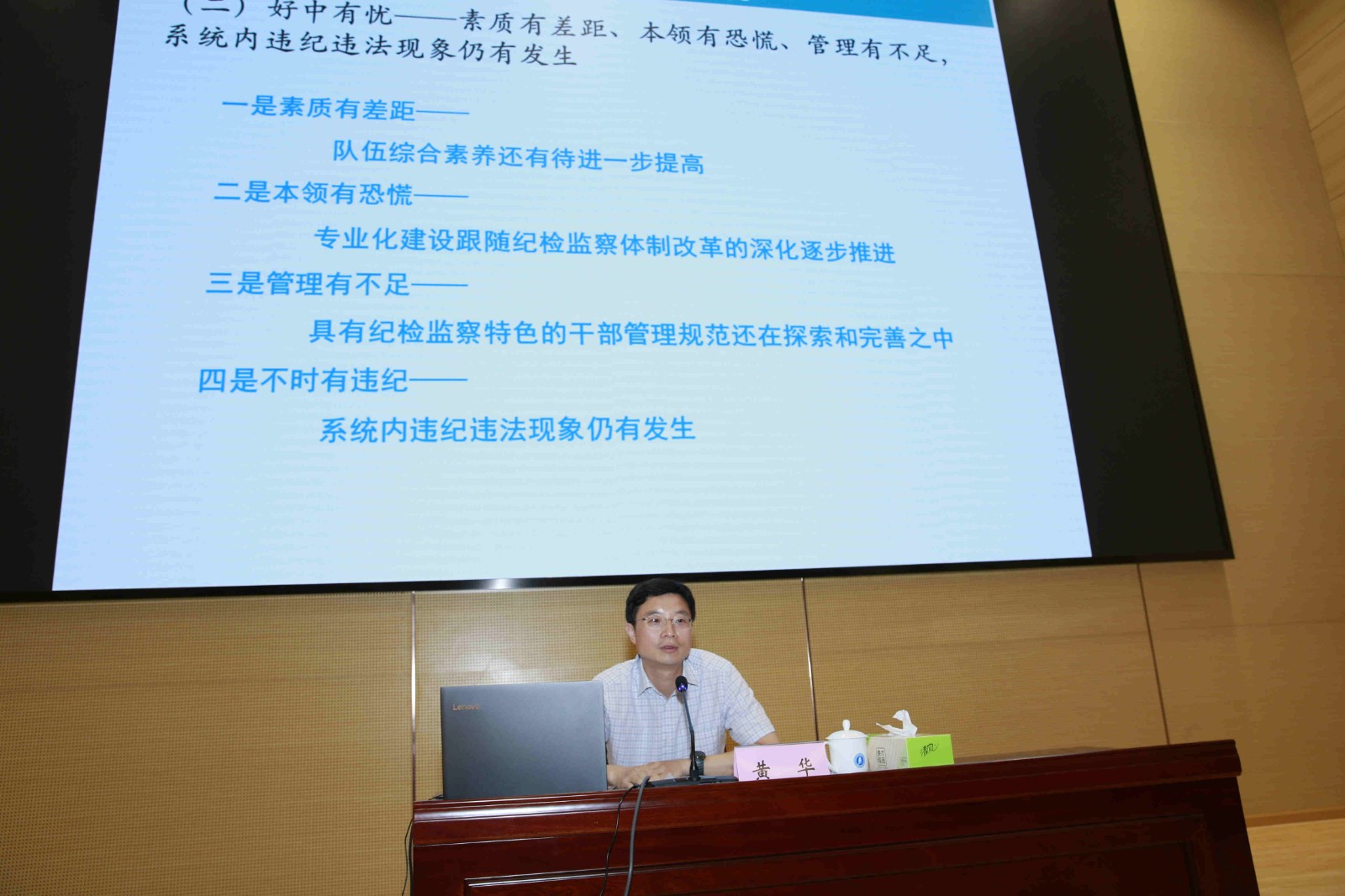 （二）好中有忧——素质有差距、本领有恐慌、管理有不足，系统内违纪违法现象仍有发生

一是素质有差距——

队伍综合素养还有待进一步提高

二是本领有恐慌——

专业化建设跟随纪检监察体制改革的深化逐步推进

三是管理有不足——

具有纪检监察特色的干部管理规范还在探索和完善之中

四是不时有违纪——

系统内违纪违法现象仍有发生

Lenovo

黄 华

清风